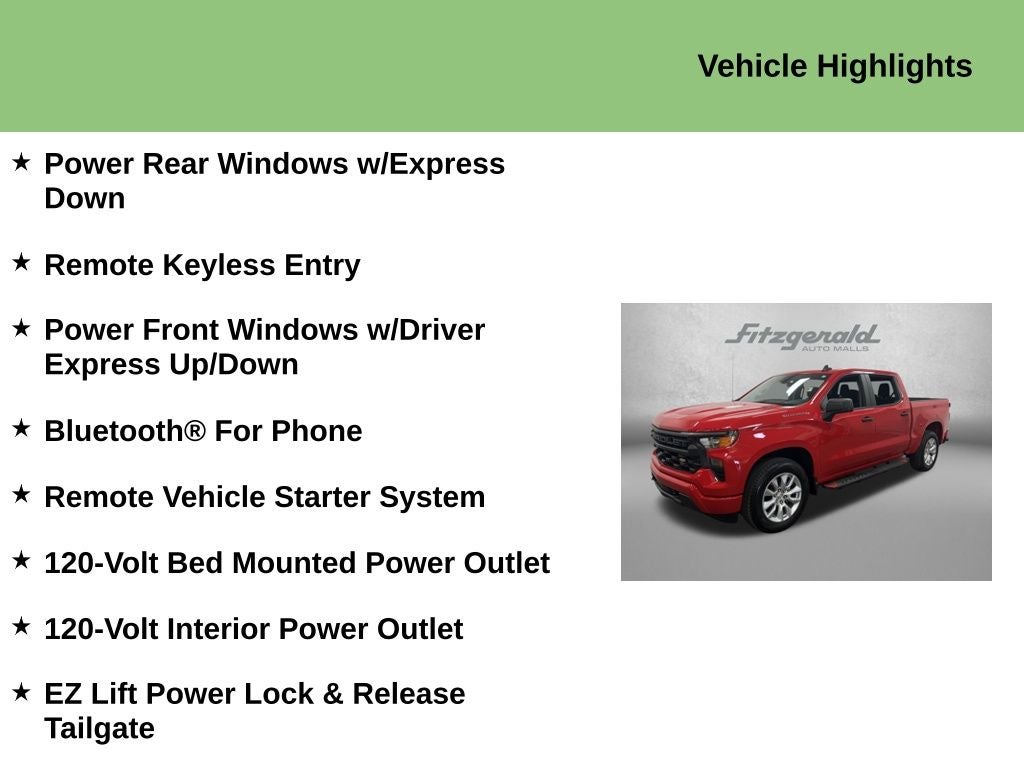 Vehicle Highlights

★ Power Rear Windows w/Express Down

★ Remote Keyless Entry

★ Power Front Windows w/Driver Express Up/Down

★ Bluetooth® For Phone

★ Remote Vehicle Starter System

★ 120-Volt Bed Mounted Power Outlet

★ 120-Volt Interior Power Outlet

★ EZ Lift Power Lock & Release Tailgate

Fitzgerald
AUTO MALLS